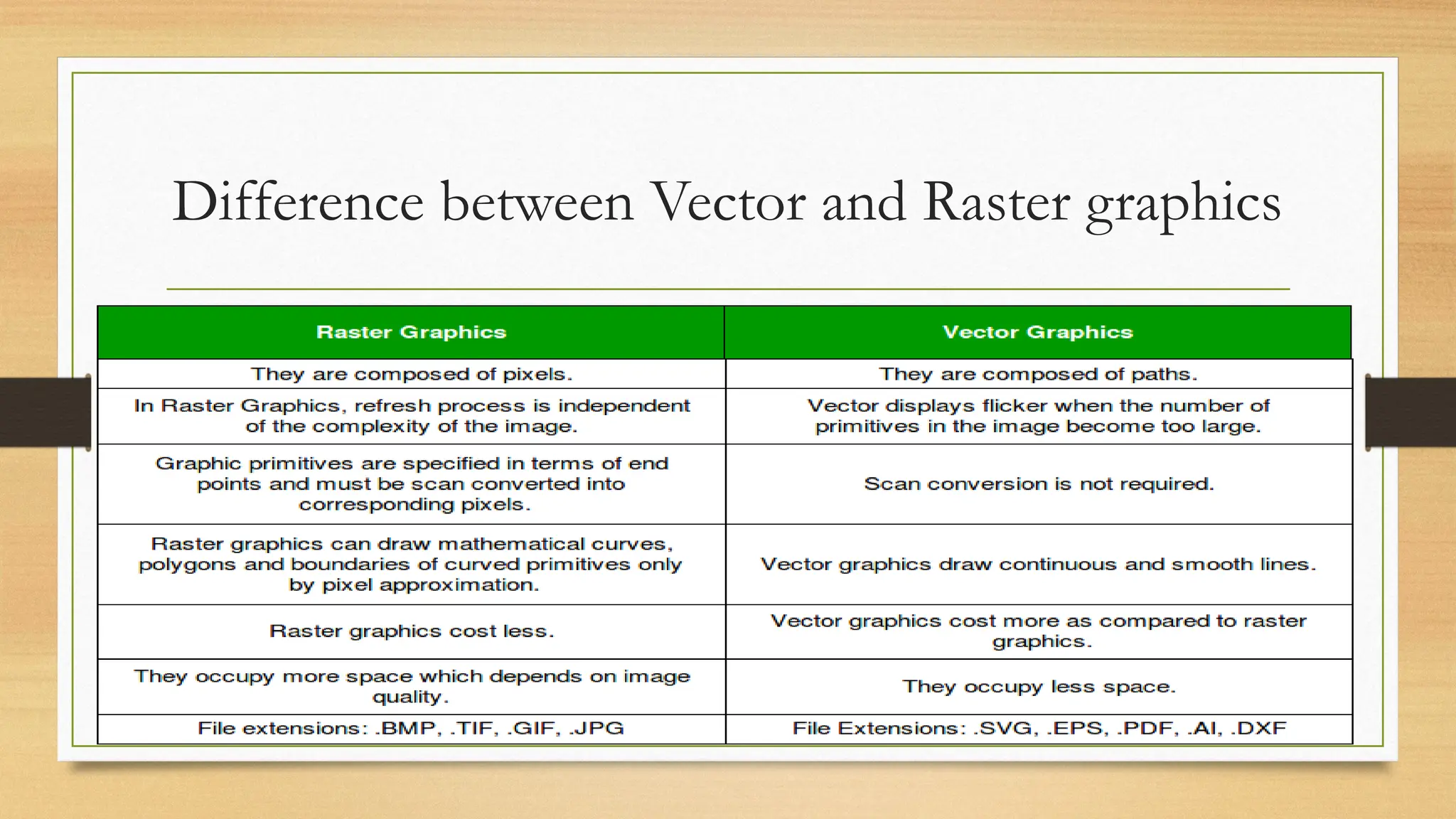 Difference between Vector and Raster graphics

| Raster Graphics | Vector Graphics |
|---|---|
| They are composed of pixels. | They are composed of paths. |
| In Raster Graphics, refresh process is independent of the complexity of the image. | Vector displays flicker when the number of primitives in the image become too large. |
| Graphic primitives are specified in terms of end points and must be scan converted into corresponding pixels. | Scan conversion is not required. |
| Raster graphics can draw mathematical curves, polygons and boundaries of curved primitives only by pixel approximation. | Vector graphics draw continuous and smooth lines. |
| Raster graphics cost less. | Vector graphics cost more as compared to raster graphics. |
| They occupy more space which depends on image quality. | They occupy less space. |
| File extensions: .BMP, .TIF, .GIF, .JPG | File Extensions: .SVG, .EPS, .PDF, .AI, .DXF |